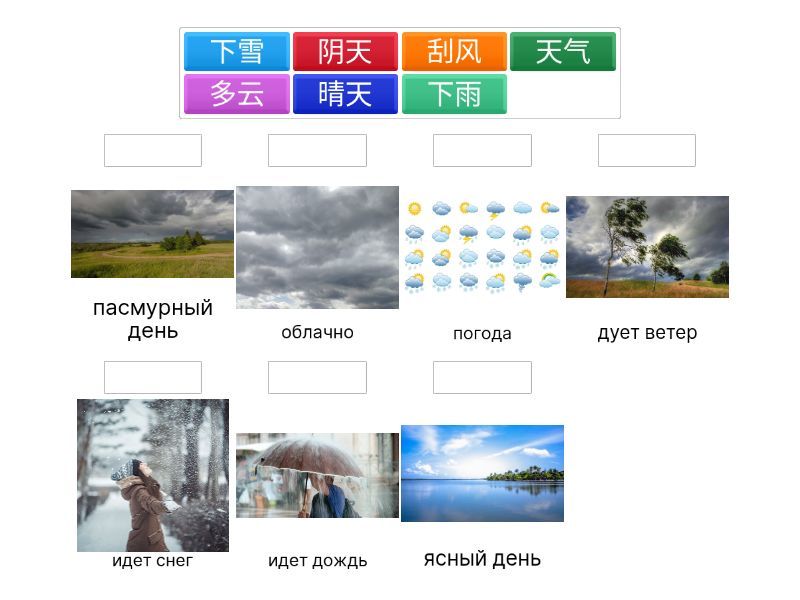 下雪 阴天 刮风 天气
多云 晴天 下雨

пасмурный день

облачно

погода

дует ветер

идет снег

идет дождь

ясный день